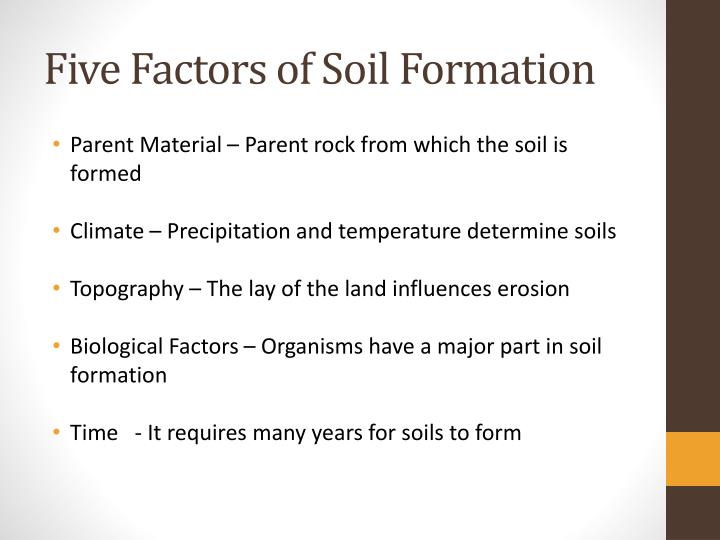 Five Factors of Soil Formation

• Parent Material – Parent rock from which the soil is formed

• Climate – Precipitation and temperature determine soils

• Topography – The lay of the land influences erosion

• Biological Factors – Organisms have a major part in soil formation

• Time - It requires many years for soils to form